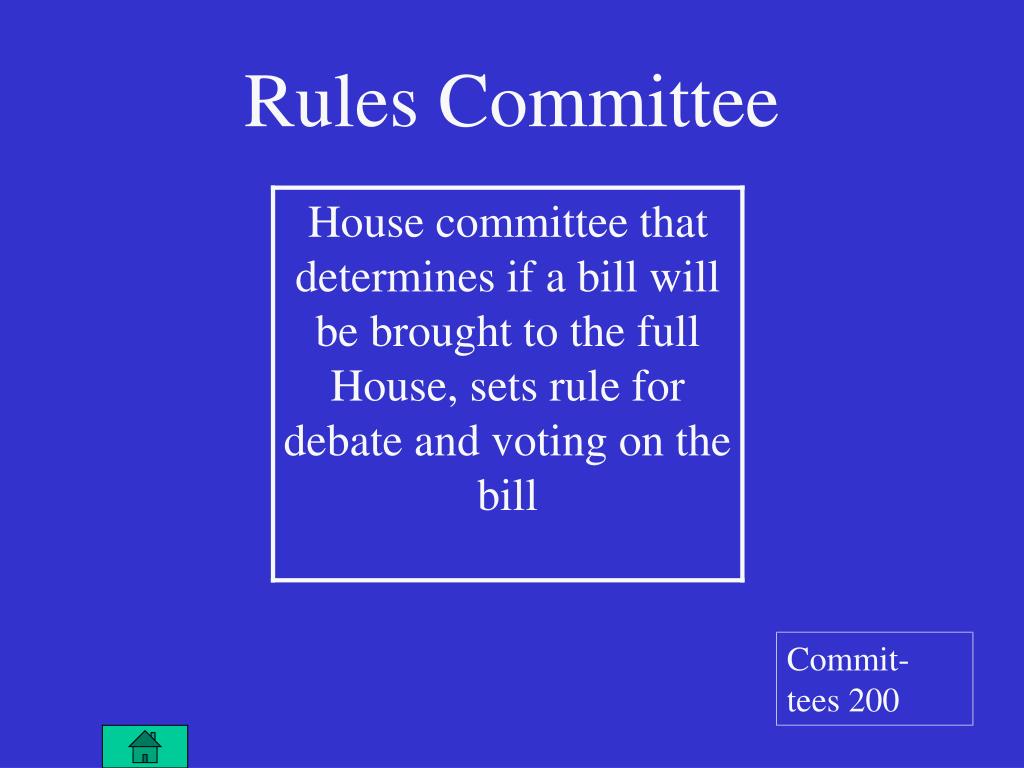 Rules Committee

House committee that determines if a bill will be brought to the full House, sets rule for debate and voting on the bill

Committees 200